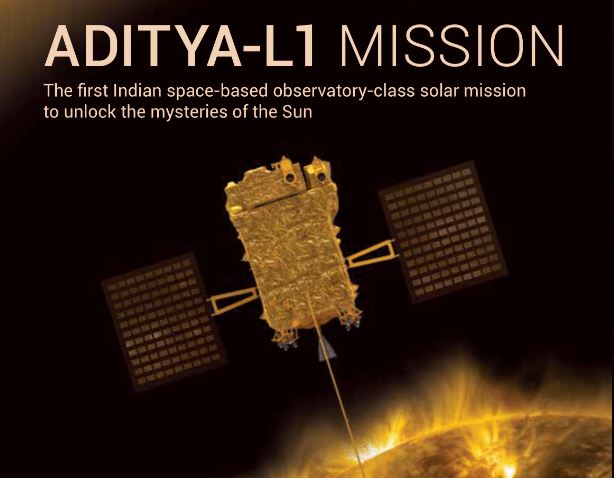 ADITYA-L1 MISSION

The first Indian space-based observatory-class solar mission to unlock the mysteries of the Sun